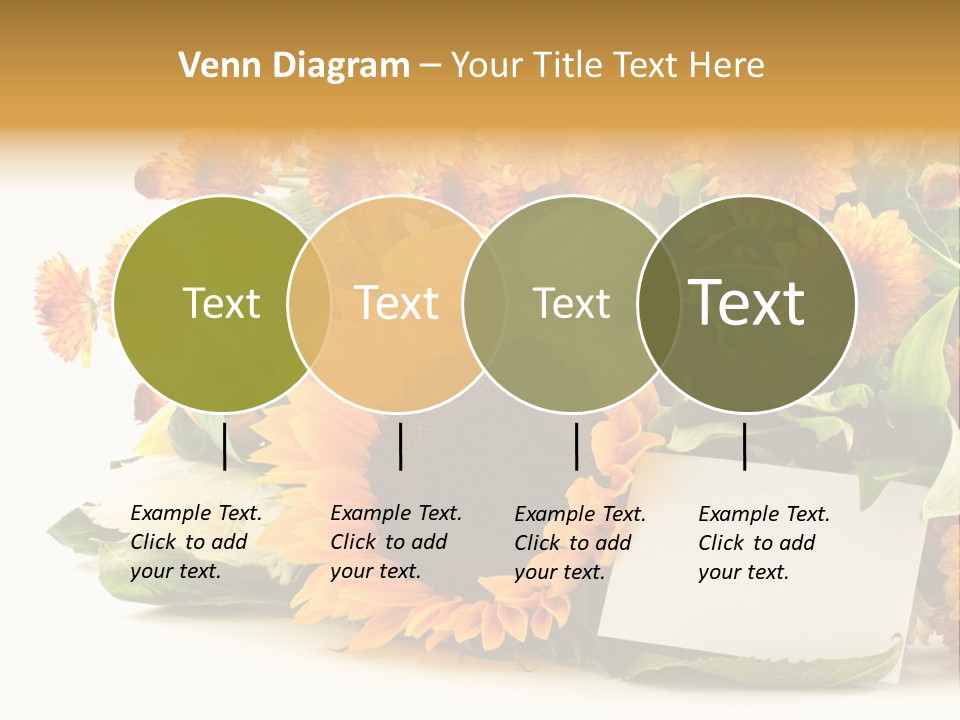 Venn Diagram – Your Title Text Here

Text

Text

Text

Text

Example Text. Click to add your text.

Example Text. Click to add your text.

Example Text. Click to add your text.

Example Text. Click to add your text.